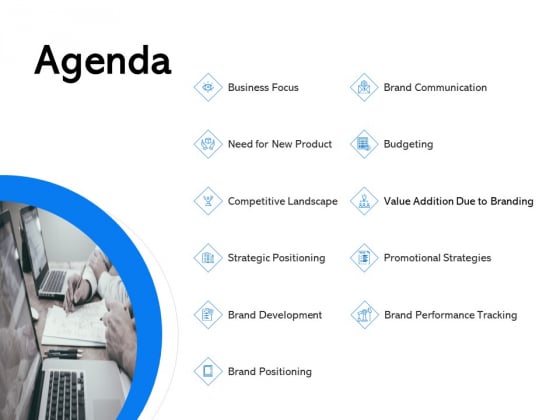 Agenda

Business Focus

Need for New Product

Competitive Landscape

Strategic Positioning

Brand Development

Brand Positioning

Brand Communication

Budgeting

Value Addition Due to Branding

Promotional Strategies

Brand Performance Tracking